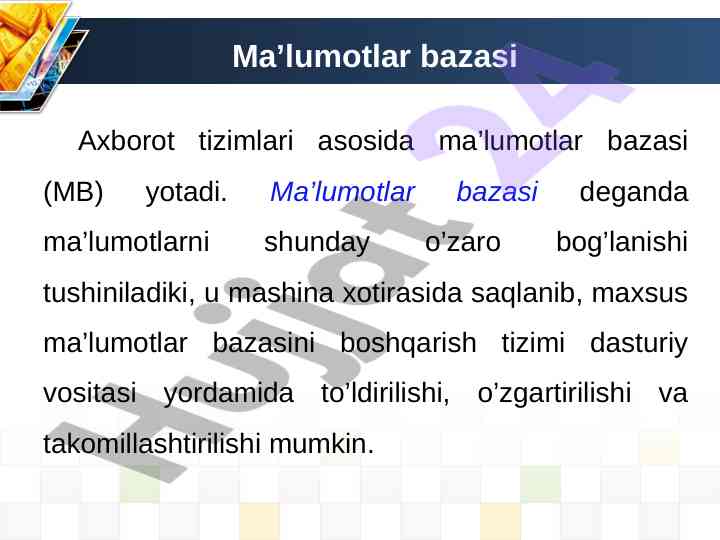 Ma’lumotlar bazasi

Axborot tizimlari asosida ma’lumotlar bazasi (MB) yotadi. Ma’lumotlar bazasi deganda ma’lumotlarni shunday o’zaro bog’lanishi tushiniladiki, u mashina xotirasida saqlanib, maxsus ma’lumotlar bazasini boshqarish tizimi dasturiy vositasi yordamida to’ldirilishi, o’zgartirilishi va takomillashtirilishi mumkin.

Hujjat24